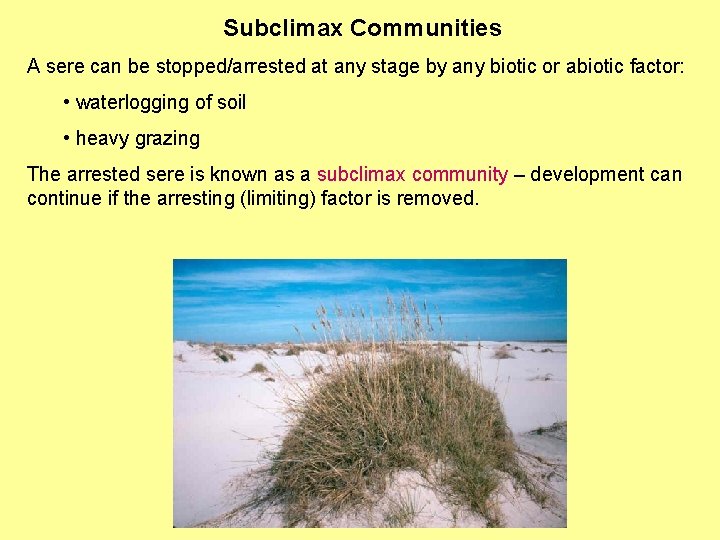 Subclimax Communities

A sere can be stopped/arrested at any stage by any biotic or abiotic factor:

• waterlogging of soil

• heavy grazing

The arrested sere is known as a subclimax community – development can continue if the arresting (limiting) factor is removed.